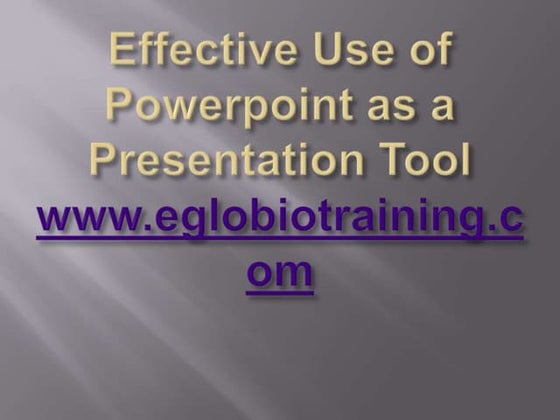 Effective Use of Powerpoint as a Presentation Tool
www.eglobiotraining.com